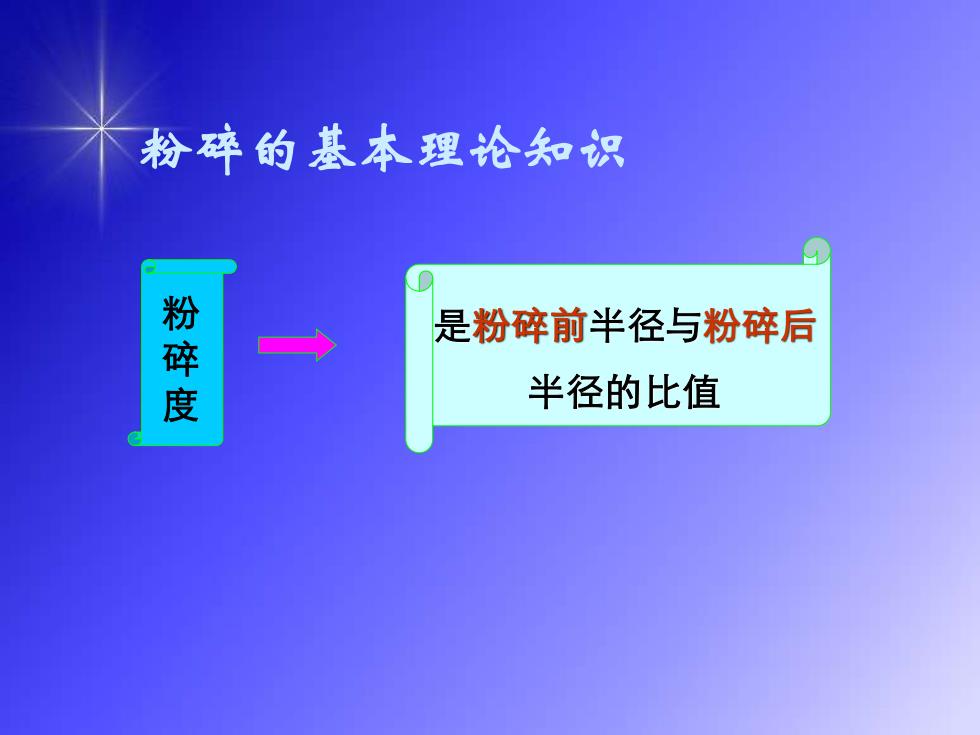 粉碎的基本理论知识

粉碎度

是粉碎前半径与粉碎后半径的比值